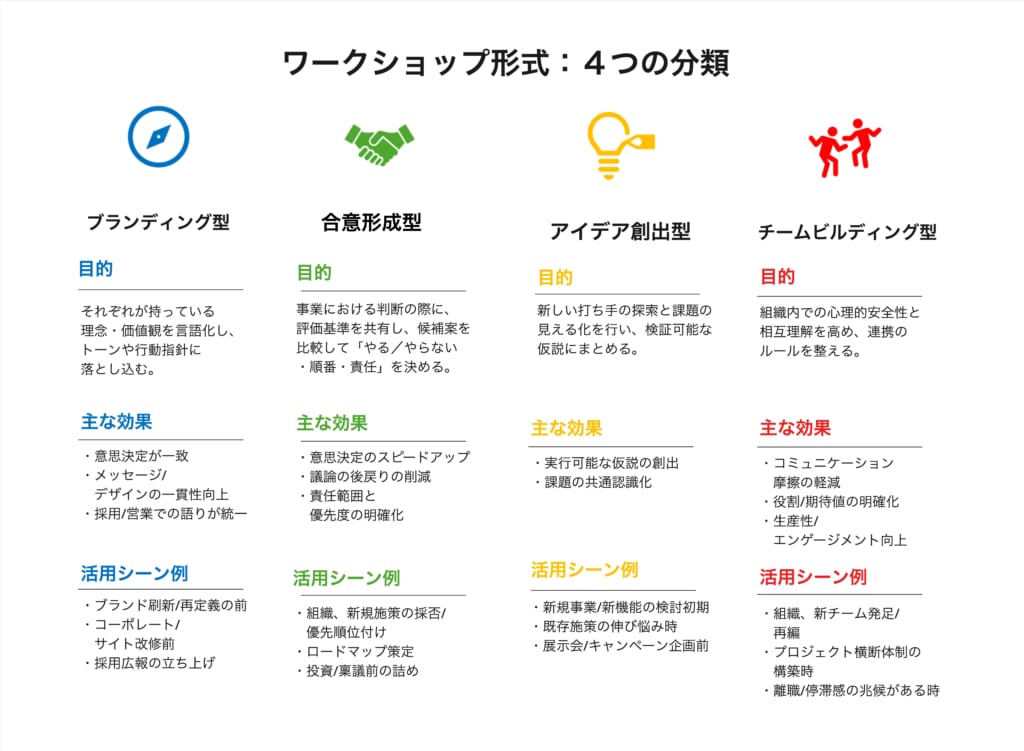 ワークショップ形式：４つの分類

ブランディング型

目的

それぞれが持っている理念・価値観を言語化し、トーンや行動指針に落とし込む。

主な効果

・意思決定が一致
・メッセージ/デザインの一貫性向上
・採用/営業での語りが統一

活用シーン例

・ブランド刷新/再定義の前
・コーポレート/サイト改修前
・採用広報の立ち上げ

合意形成型

目的

事業における判断の際に、評価基準を共有し、候補案を比較して「やる／やらない・順番・責任」を決める。

主な効果

・意思決定のスピードアップ
・議論の後戻りの削減
・責任範囲と優先度の明確化

活用シーン例

・組織、新規施策の採否/優先順位付け
・ロードマップ策定
・投資/稟議前の詰め

アイデア創出型

目的

新しい打ち手の探索と課題の見える化を行い、検証可能な仮説にまとめる。

主な効果

・実行可能な仮説の創出
・課題の共通認識化

活用シーン例

・新規事業/新機能の検討初期
・既存施策の伸び悩み時
・展示会/キャンペーン企画前

チームビルディング型

目的

組織内での心理的安全性と相互理解を高め、連携のルールを整える。

主な効果

・コミュニケーション摩擦の軽減
・役割/期待値の明確化
・生産性/エンゲージメント向上

活用シーン例

・組織、新チーム発足/再編
・プロジェクト横断体制の構築時
・離職/停滞感の兆候がある時